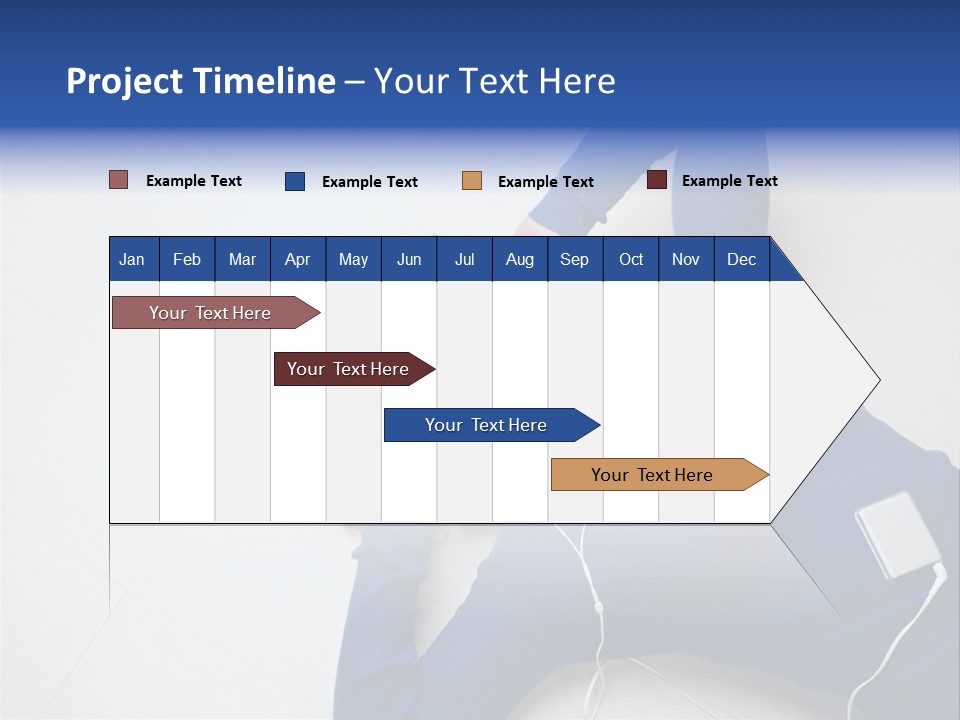 Project Timeline – Your Text Here

Example Text
Example Text
Example Text
Example Text

| Jan | Feb | Mar | Apr | May | Jun | Jul | Aug | Sep | Oct | Nov | Dec |
|---|---|---|---|---|---|---|---|---|---|---|---|

Your Text Here

Your Text Here

Your Text Here

Your Text Here